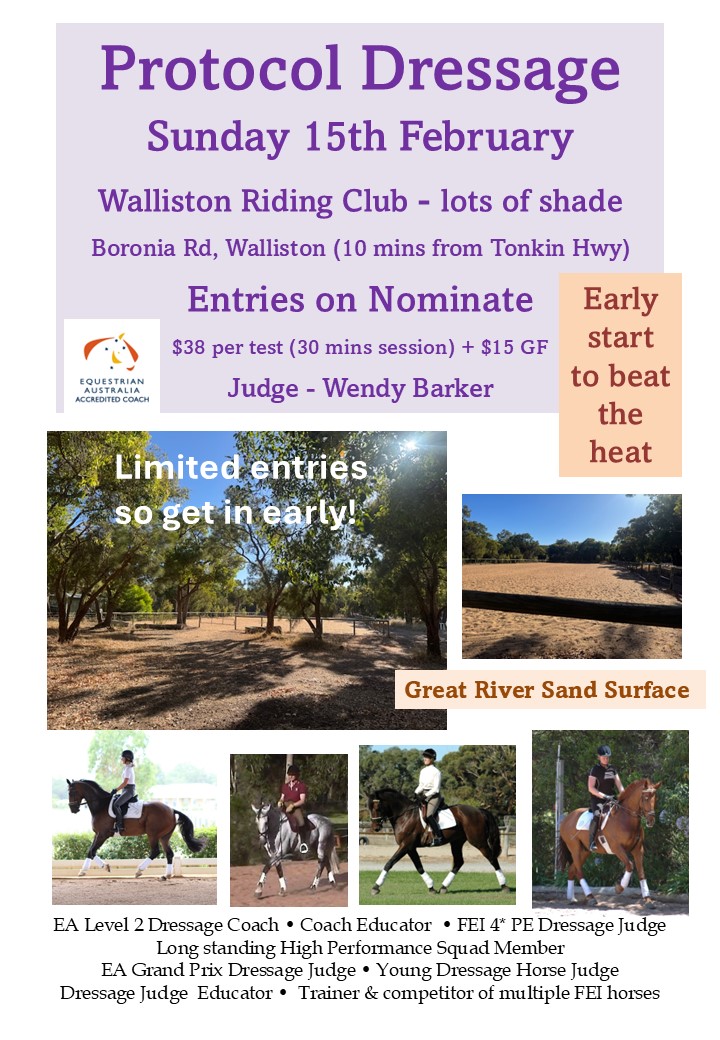 Protocol Dressage

Sunday 15th February

Walliston Riding Club - lots of shade

Boronia Rd, Walliston (10 mins from Tonkin Hwy)

Entries on Nominate

EQUESTRIAN AUSTRALIA ACCREDITED COACH

$38 per test (30 mins session) + $15 GF

Judge - Wendy Barker

Early start to beat the heat

Limited entries so get in early!

Great River Sand Surface

EA Level 2 Dressage Coach • Coach Educator • FEI 4* PE Dressage Judge
Long standing High Performance Squad Member
EA Grand Prix Dressage Judge • Young Dressage Horse Judge
Dressage Judge Educator • Trainer & competitor of multiple FEI horses